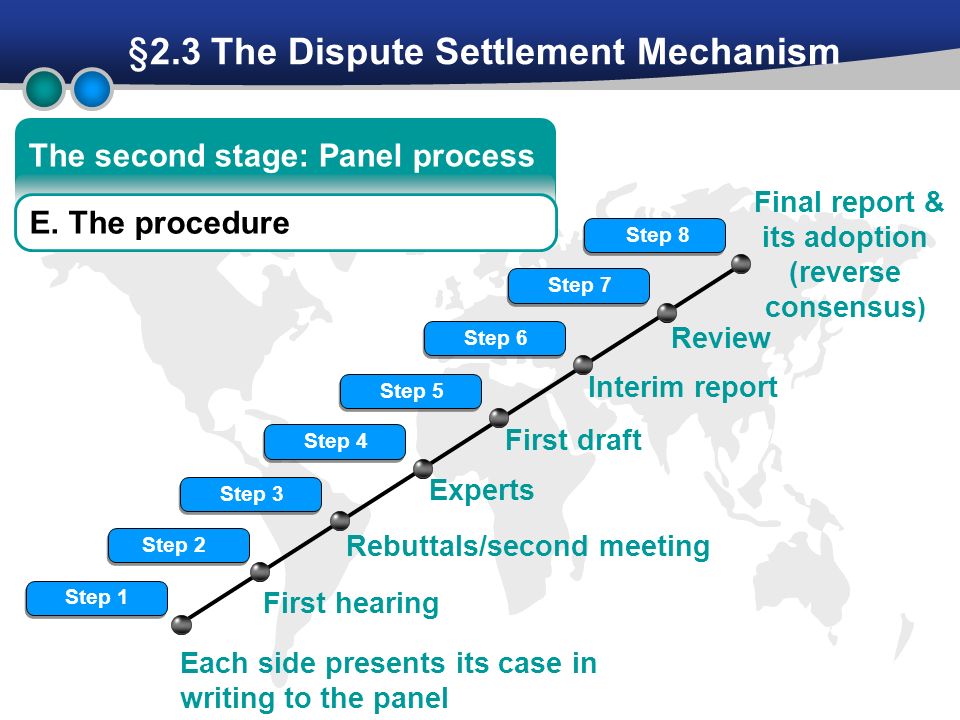 §2.3 The Dispute Settlement Mechanism

The second stage: Panel process

E. The procedure

Step 8

Final report & its adoption (reverse consensus)

Step 7

Review

Step 6

Interim report

Step 5

First draft

Step 4

Experts

Step 3

Rebuttals/second meeting

Step 2

First hearing

Step 1

Each side presents its case in writing to the panel